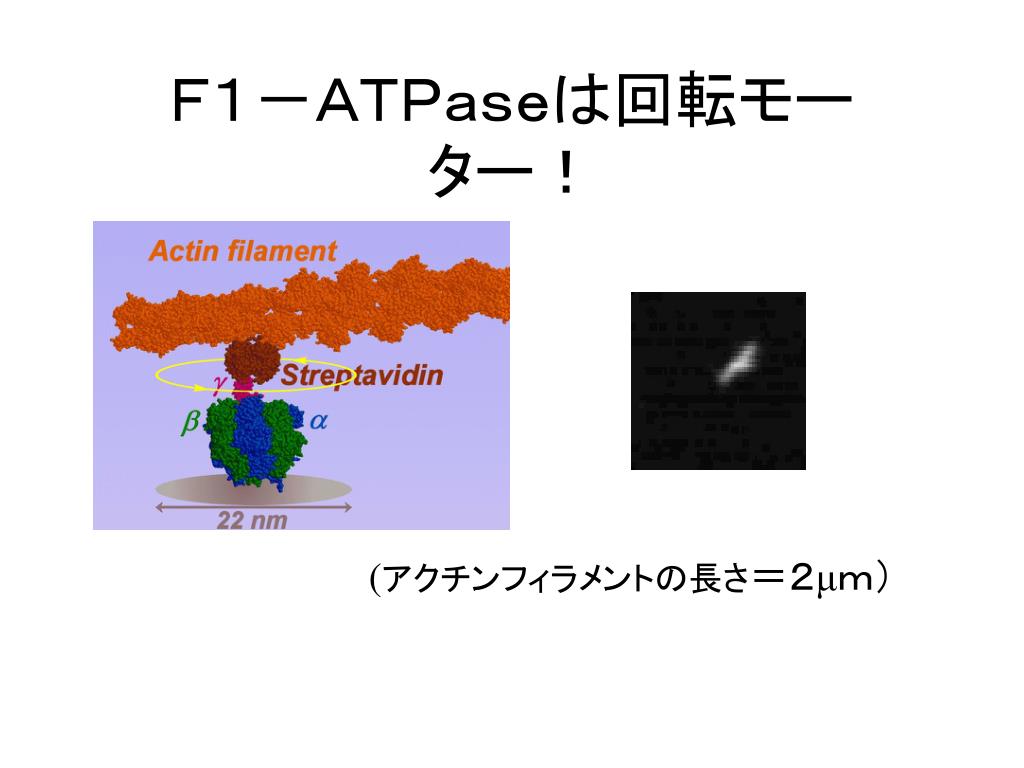 F1－ATPaseは回転モーター！

Actin filament

$\gamma$ Streptavidin

$\beta$ $\alpha$

22 nm

（アクチンフィラメントの長さ＝2$\mu$m）